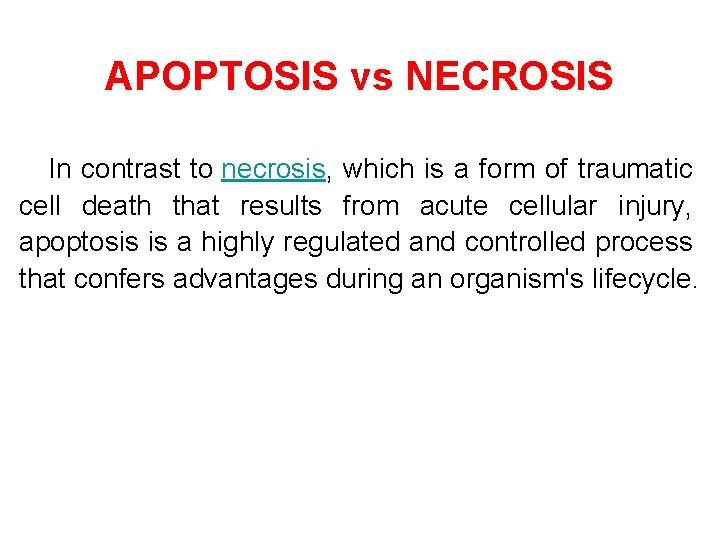 APOPTOSIS vs NECROSIS

In contrast to necrosis, which is a form of traumatic cell death that results from acute cellular injury, apoptosis is a highly regulated and controlled process that confers advantages during an organism's lifecycle.